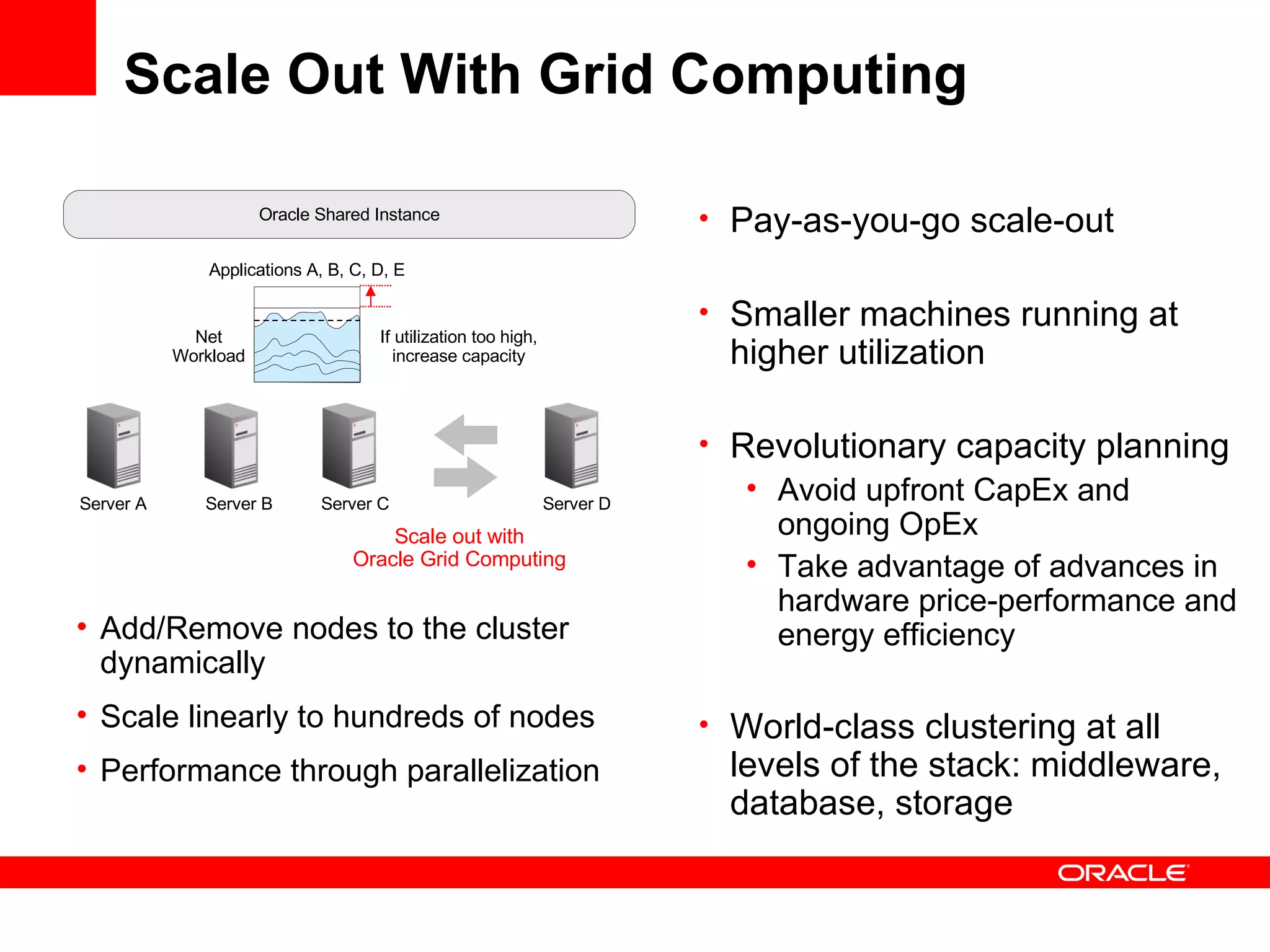 Scale Out With Grid Computing

Oracle Shared Instance

Applications A, B, C, D, E

Net Workload

If utilization too high, increase capacity

Server A

Server B

Server C

Server D

Scale out with Oracle Grid Computing

• Add/Remove nodes to the cluster dynamically

• Scale linearly to hundreds of nodes

• Performance through parallelization

• Pay-as-you-go scale-out

• Smaller machines running at higher utilization

• Revolutionary capacity planning
  • Avoid upfront CapEx and ongoing OpEx
  • Take advantage of advances in hardware price-performance and energy efficiency

• World-class clustering at all levels of the stack: middleware, database, storage

ORACLE